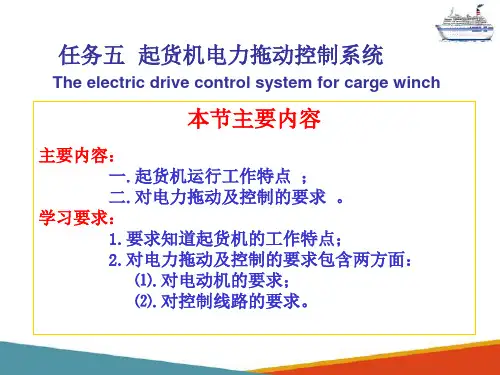 任务五 起货机电力拖动控制系统

The electric drive control system for carge winch

本节主要内容

主要内容：

一. 起货机运行工作特点 ；

二. 对电力拖动及控制的要求 。

学习要求：

1. 要求知道起货机的工作特点；

2. 对电力拖动及控制的要求包含两方面：

⑴. 对电动机的要求；

⑵. 对控制线路的要求。